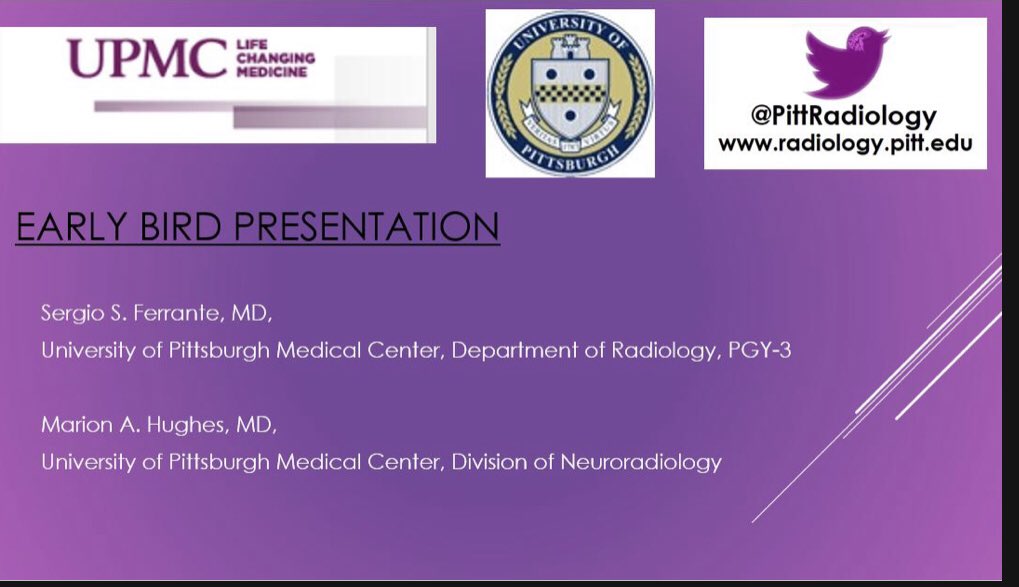 UPMC LIFE CHANGING MEDICINE

UNIVERSITY OF PITTSBURGH
VERITAS ET VIRTUS

@PittRadiology
www.radiology.pitt.edu

EARLY BIRD PRESENTATION

Sergio S. Ferrante, MD,
University of Pittsburgh Medical Center, Department of Radiology, PGY-3

Marion A. Hughes, MD,
University of Pittsburgh Medical Center, Division of Neuroradiology